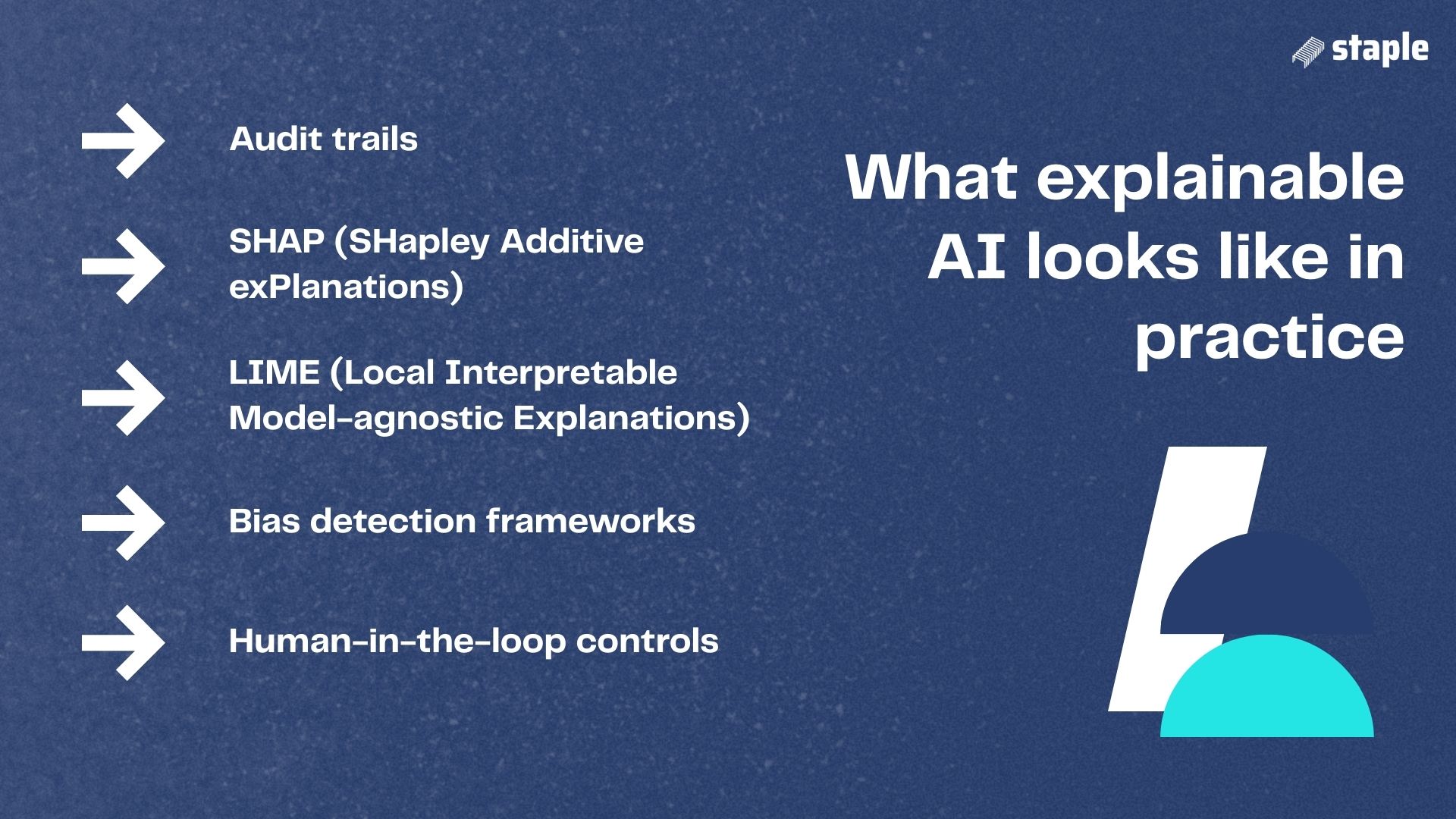 staple

What explainable AI looks like in practice

Audit trails

SHAP (SHapley Additive exPlanations)

LIME (Local Interpretable Model-agnostic Explanations)

Bias detection frameworks

Human-in-the-loop controls